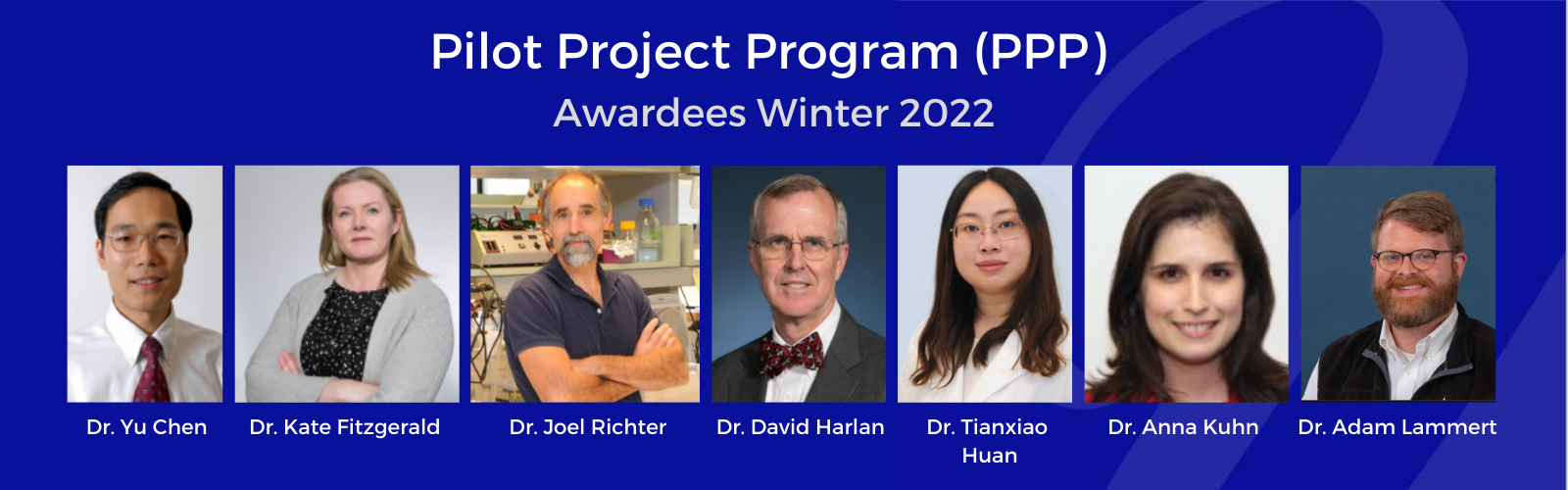 Pilot Project Program (PPP)
Awardees Winter 2022

Dr. Yu Chen
Dr. Kate Fitzgerald
Dr. Joel Richter
Dr. David Harlan
Dr. Tianxiao Huan
Dr. Anna Kuhn
Dr. Adam Lammert